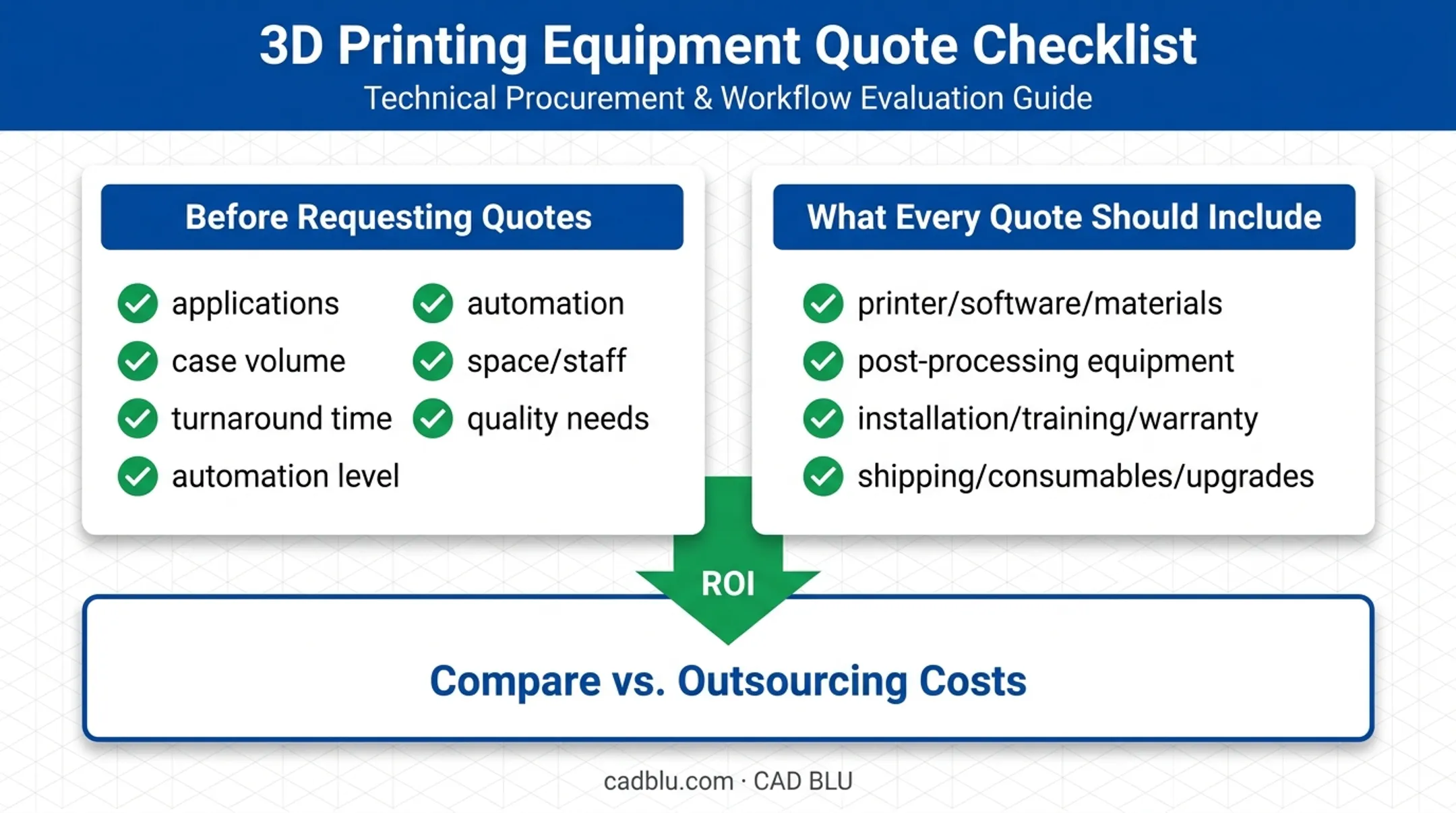 3D Printing Equipment Quote Checklist
Technical Procurement & Workflow Evaluation Guide

Before Requesting Quotes

applications
case volume
turnaround time
automation level

automation
space/staff
quality needs

What Every Quote Should Include

printer/software/materials
post-processing equipment
installation/training/warranty
shipping/consumables/upgrades

ROI

Compare vs. Outsourcing Costs

cadblu.com · CAD BLU